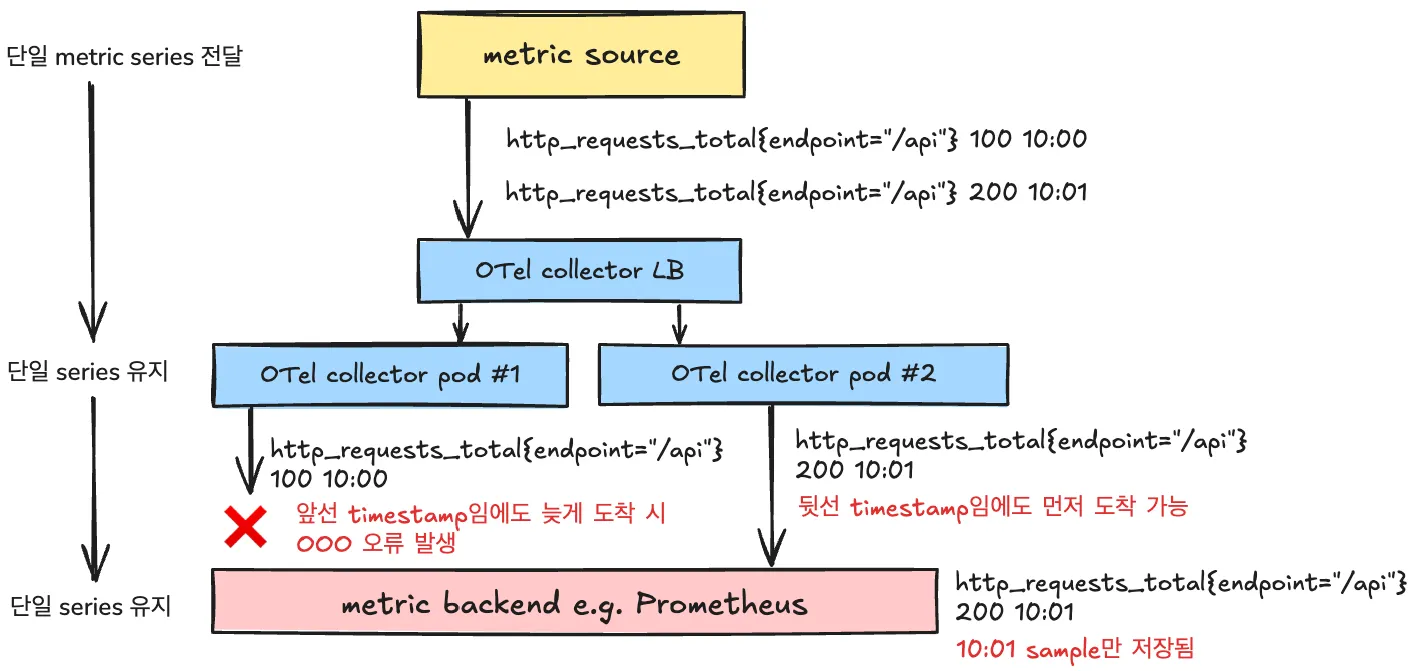 단일 metric series 전달

metric source

http_requests_total{endpoint="/api"} 100 10:00

http_requests_total{endpoint="/api"} 200 10:01

OTel collector LB

단일 series 유지

OTel collector pod #1

OTel collector pod #2

http_requests_total{endpoint="/api"} 100 10:00

앞선 timestamp임에도 늦게 도착 시 OOO 오류 발생

http_requests_total{endpoint="/api"} 200 10:01

뒷선 timestamp임에도 먼저 도착 가능

단일 series 유지

metric backend e.g. Prometheus

http_requests_total{endpoint="/api"} 200 10:01

10:01 sample만 저장됨